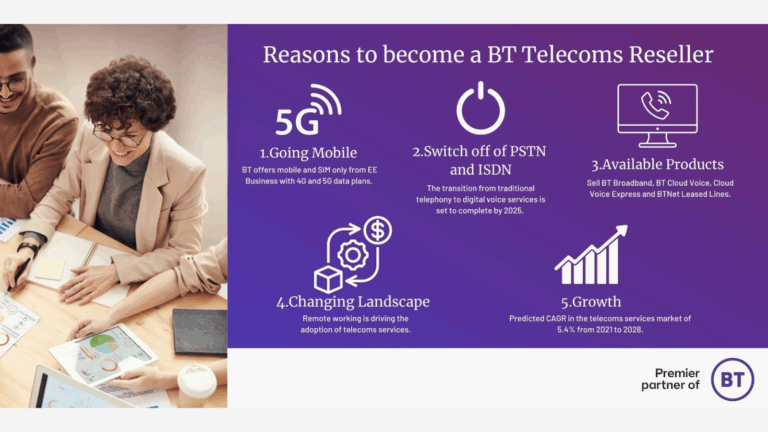 Reasons to become a BT Telecoms Reseller

5G

1.Going Mobile

BT offers mobile and SIM only from EE Business with 4G and 5G data plans.

2.Switch off of PSTN and ISDN

The transition from traditional telephony to digital voice services is set to complete by 2025.

3.Available Products

Sell BT Broadband, BT Cloud Voice, Cloud Voice Express and BTNet Leased Lines.

4.Changing Landscape

Remote working is driving the adoption of telecoms services.

5.Growth

Predicted CAGR in the telecoms services market of 5.4% from 2021 to 2028.

Premier partner of

BT